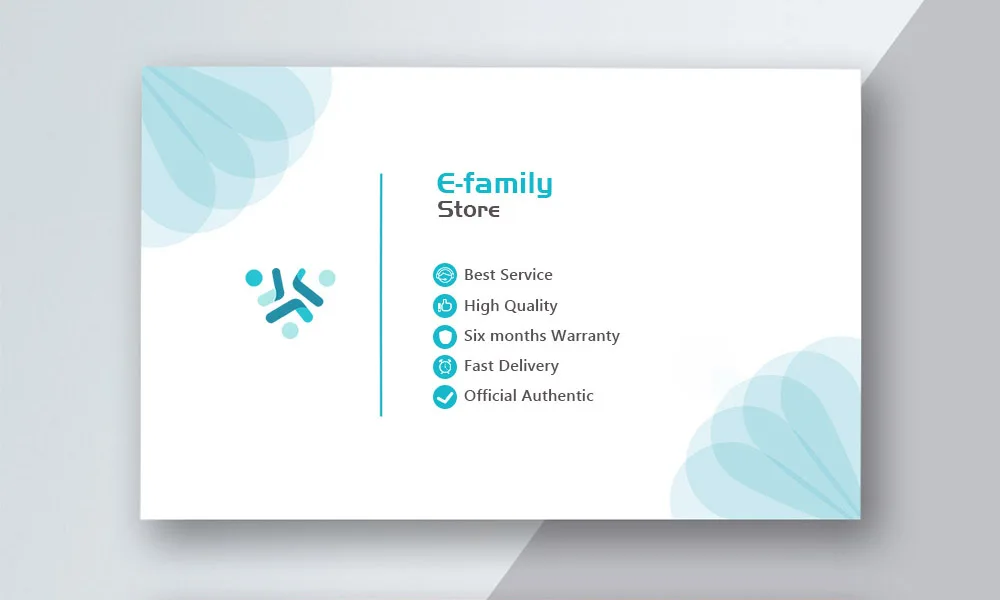 E-family
Store

Best Service
High Quality
Six months Warranty
Fast Delivery
Official Authentic